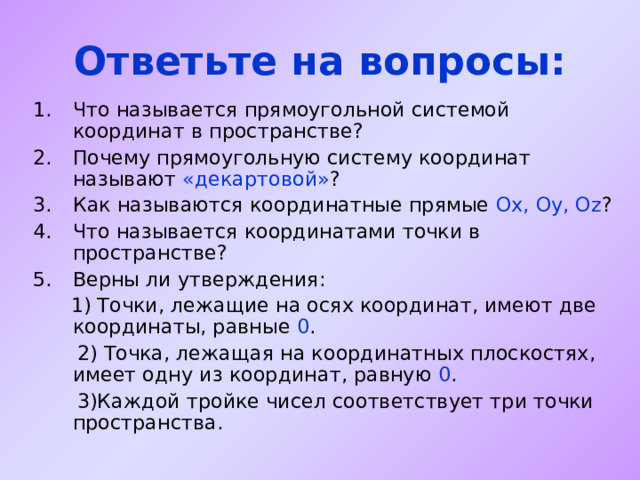 Ответьте на вопросы:

1. Что называется прямоугольной системой координат в пространстве?
2. Почему прямоугольную систему координат называют «декартовой»?
3. Как называются координатные прямые Ox, Oy, Oz?
4. Что называется координатами точки в пространстве?
5. Верны ли утверждения:

1) Точки, лежащие на осях координат, имеют две координаты, равные 0.

2) Точка, лежащая на координатных плоскостях, имеет одну из координат, равную 0.

3)Каждой тройке чисел соответствует три точки пространства.